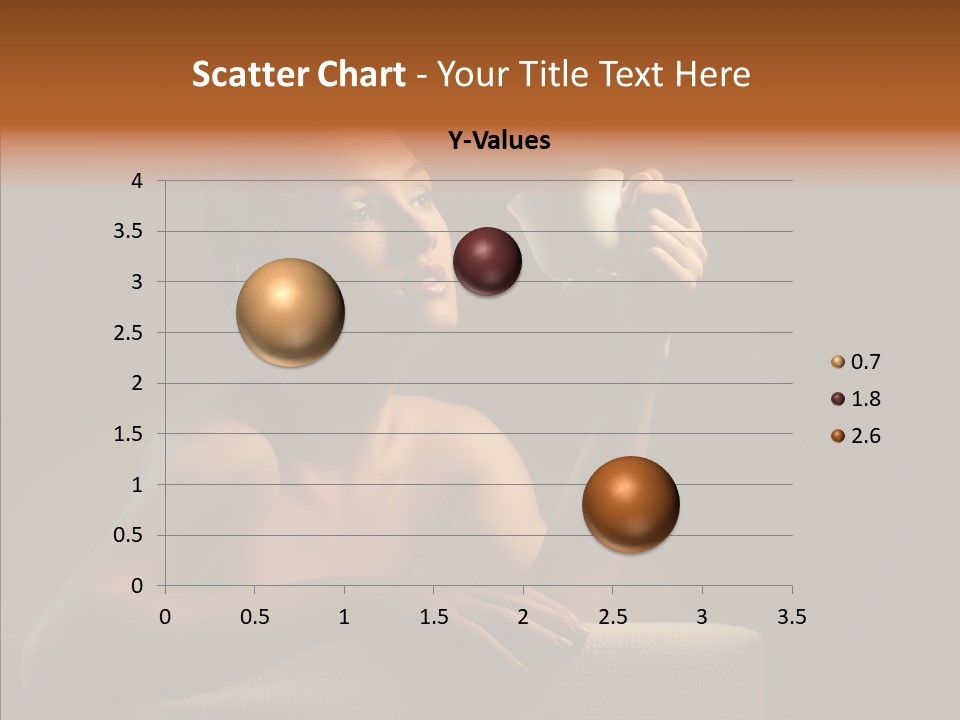 Scatter Chart - Your Title Text Here

Y-Values

4
3.5
3
2.5
2
1.5
1
0.5
0

0 0.5 1 1.5 2 2.5 3 3.5

0.7
1.8
2.6